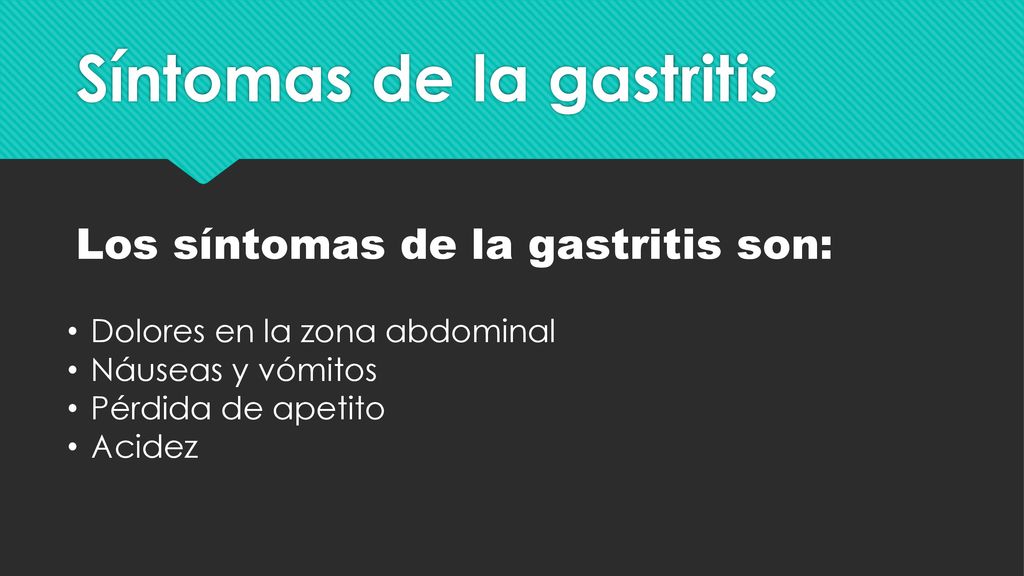 Síntomas de la gastritis

Los síntomas de la gastritis son:

• Dolores en la zona abdominal
• Náuseas y vómitos
• Pérdida de apetito
• Acidez